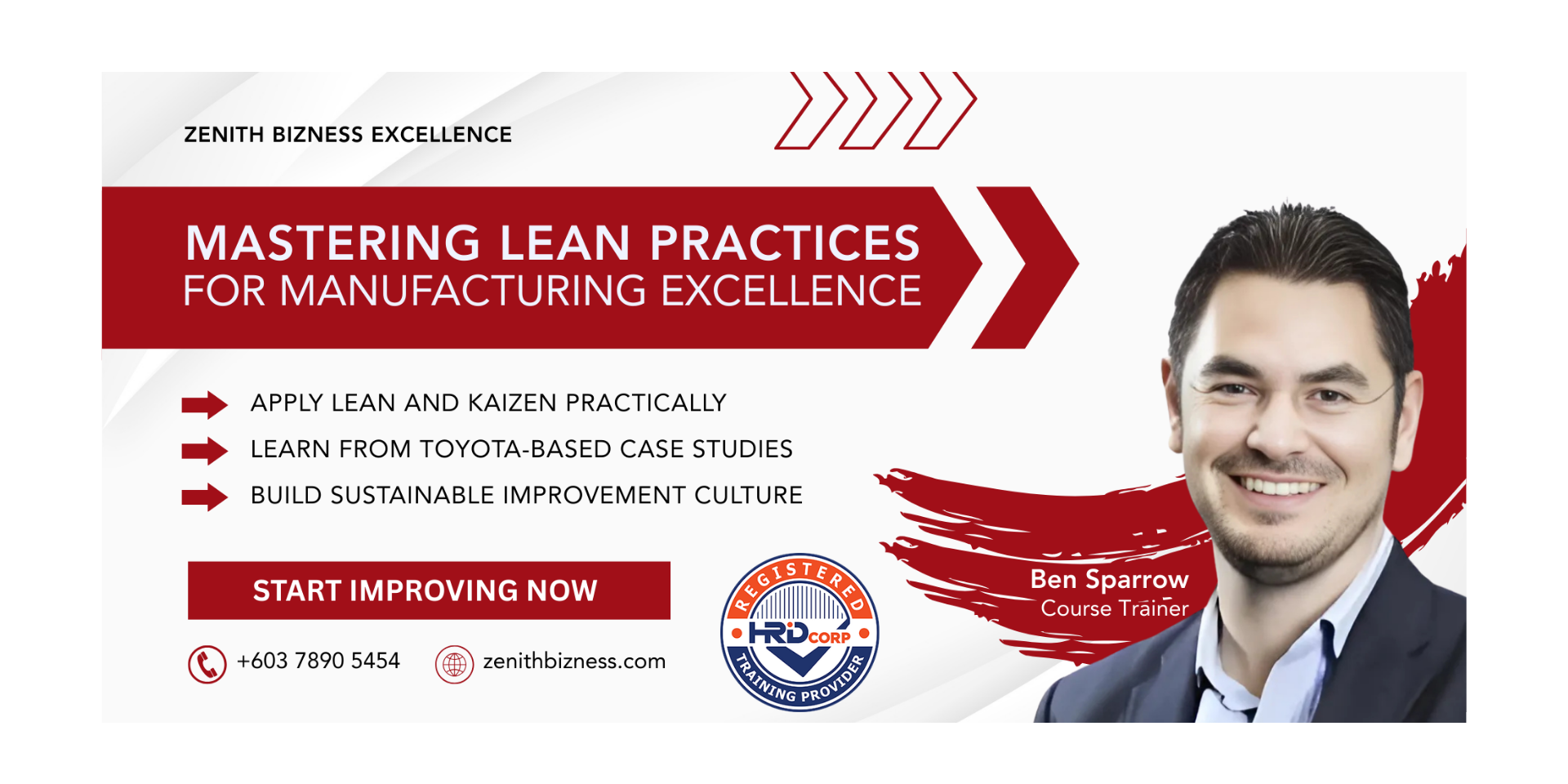 ZENITH BIZNESS EXCELLENCE

MASTERING LEAN PRACTICES
FOR MANUFACTURING EXCELLENCE

APPLY LEAN AND KAIZEN PRACTICALLY
LEARN FROM TOYOTA-BASED CASE STUDIES
BUILD SUSTAINABLE IMPROVEMENT CULTURE

START IMPROVING NOW

+603 7890 5454
zenithbizness.com

REGISTERED
HRD CORP
TRAINING PROVIDER

Ben Sparrow
Course Trainer